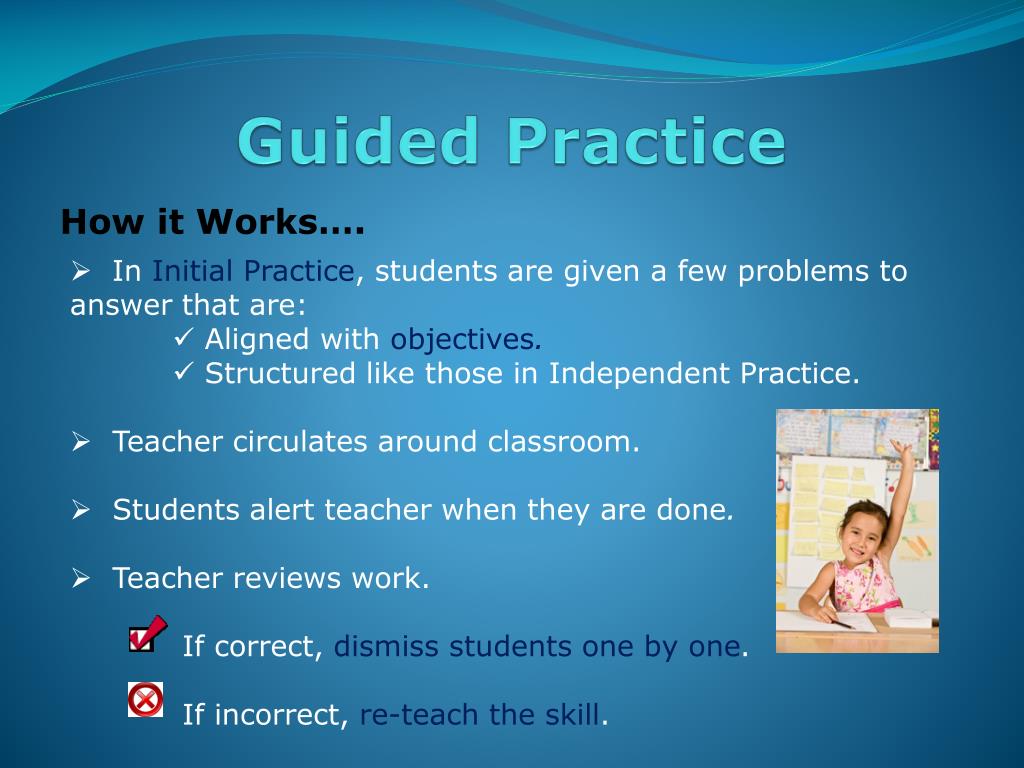 Guided Practice

How it Works....

➢ In Initial Practice, students are given a few problems to answer that are:
✓ Aligned with objectives.
✓ Structured like those in Independent Practice.

➢ Teacher circulates around classroom.

➢ Students alert teacher when they are done.

➢ Teacher reviews work.

If correct, dismiss students one by one.

If incorrect, re-teach the skill.